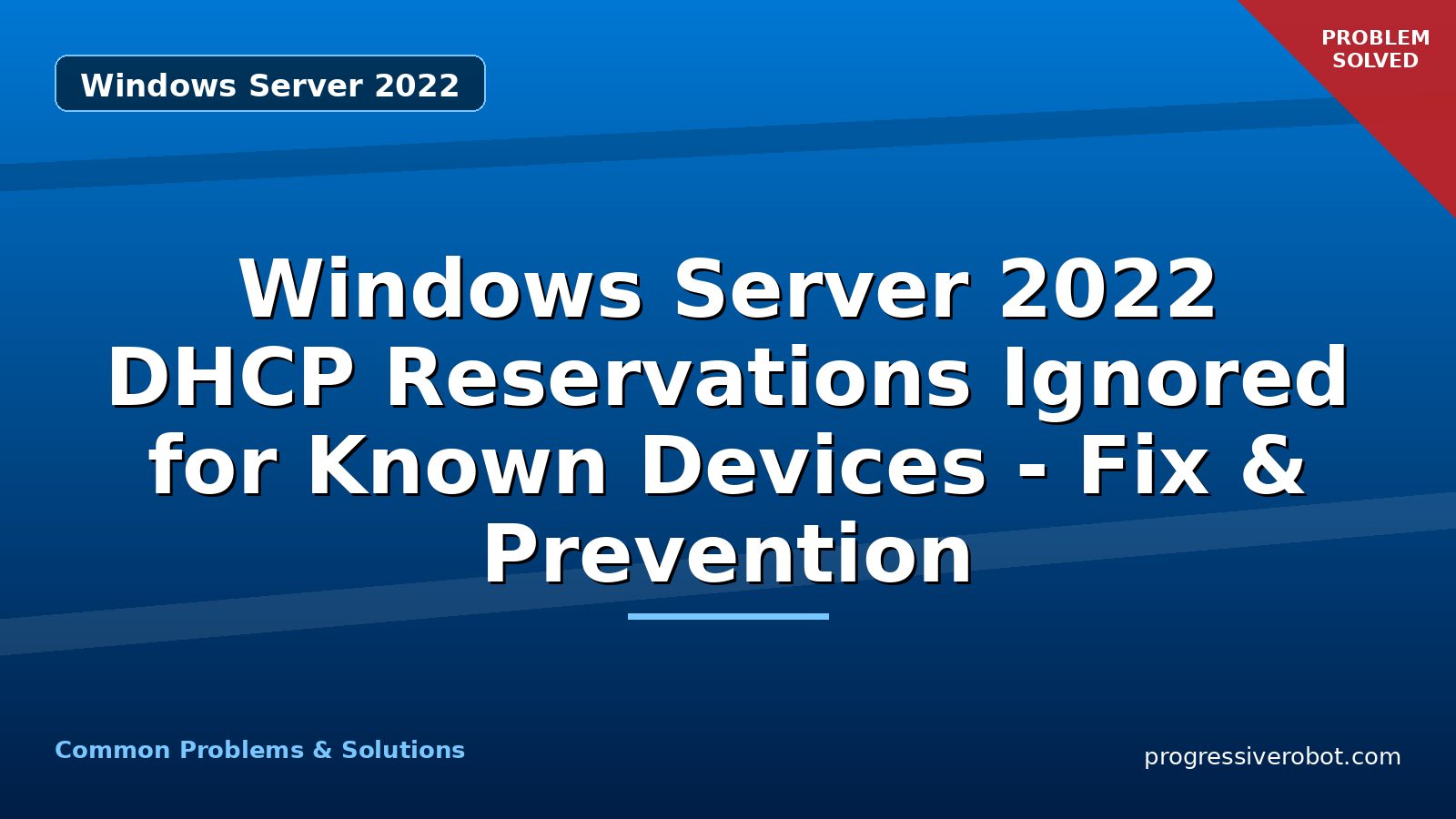 Windows Server 2022

PROBLEM SOLVED

Windows Server 2022 DHCP Reservations Ignored for Known Devices - Fix & Prevention

Common Problems & Solutions

progressiverobot.com